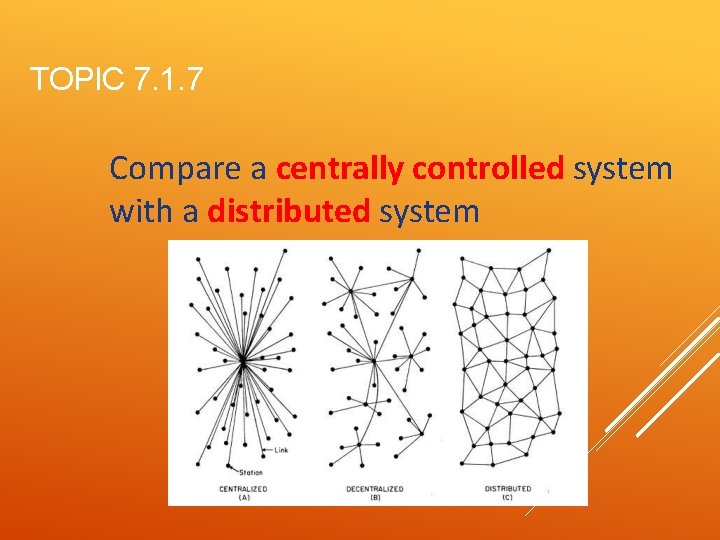 TOPIC 7.1.7

Compare a centrally controlled system with a distributed system

Link
Station
CENTRALIZED
(A)

DECENTRALIZED
(B)

DISTRIBUTED
(C)